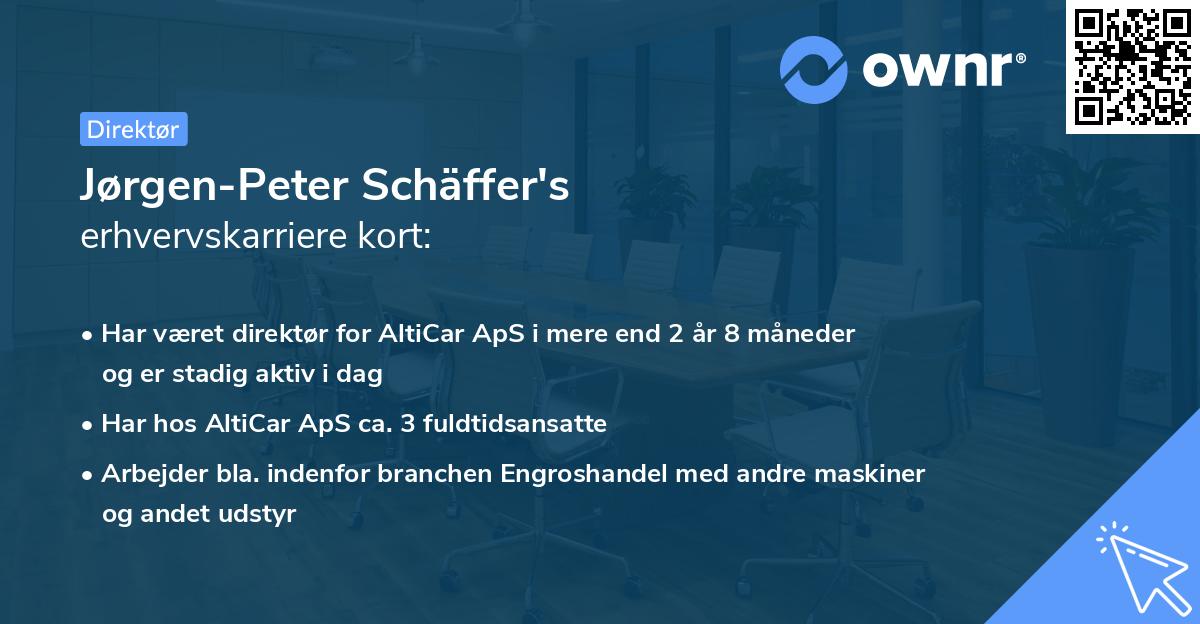 ownr®

Direktør

Jørgen-Peter Schäffer's
erhvervskarriere kort:

• Har været direktør for AltiCar ApS i mere end 2 år 8 måneder og er stadig aktiv i dag

• Har hos AltiCar ApS ca. 3 fuldtidsansatte

• Arbejder bla. indenfor branchen Engroshandel med andre maskiner og andet udstyr